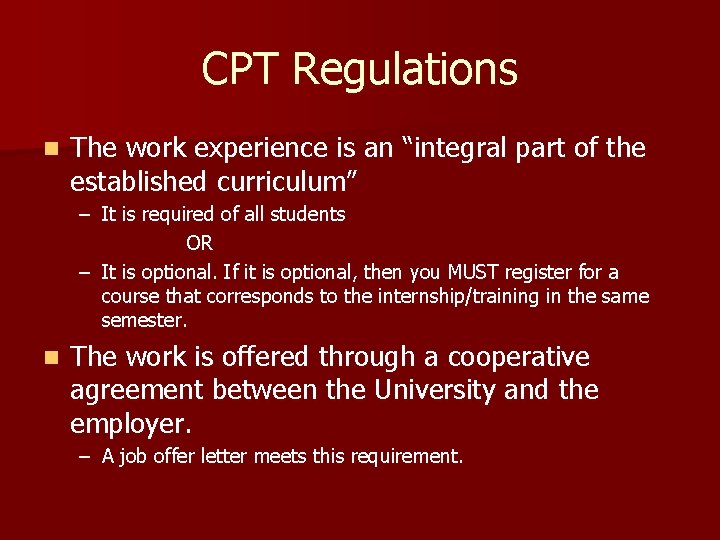 CPT Regulations

The work experience is an “integral part of the established curriculum”

– It is required of all students

OR

– It is optional. If it is optional, then you MUST register for a course that corresponds to the internship/training in the same semester.

The work is offered through a cooperative agreement between the University and the employer.

– A job offer letter meets this requirement.